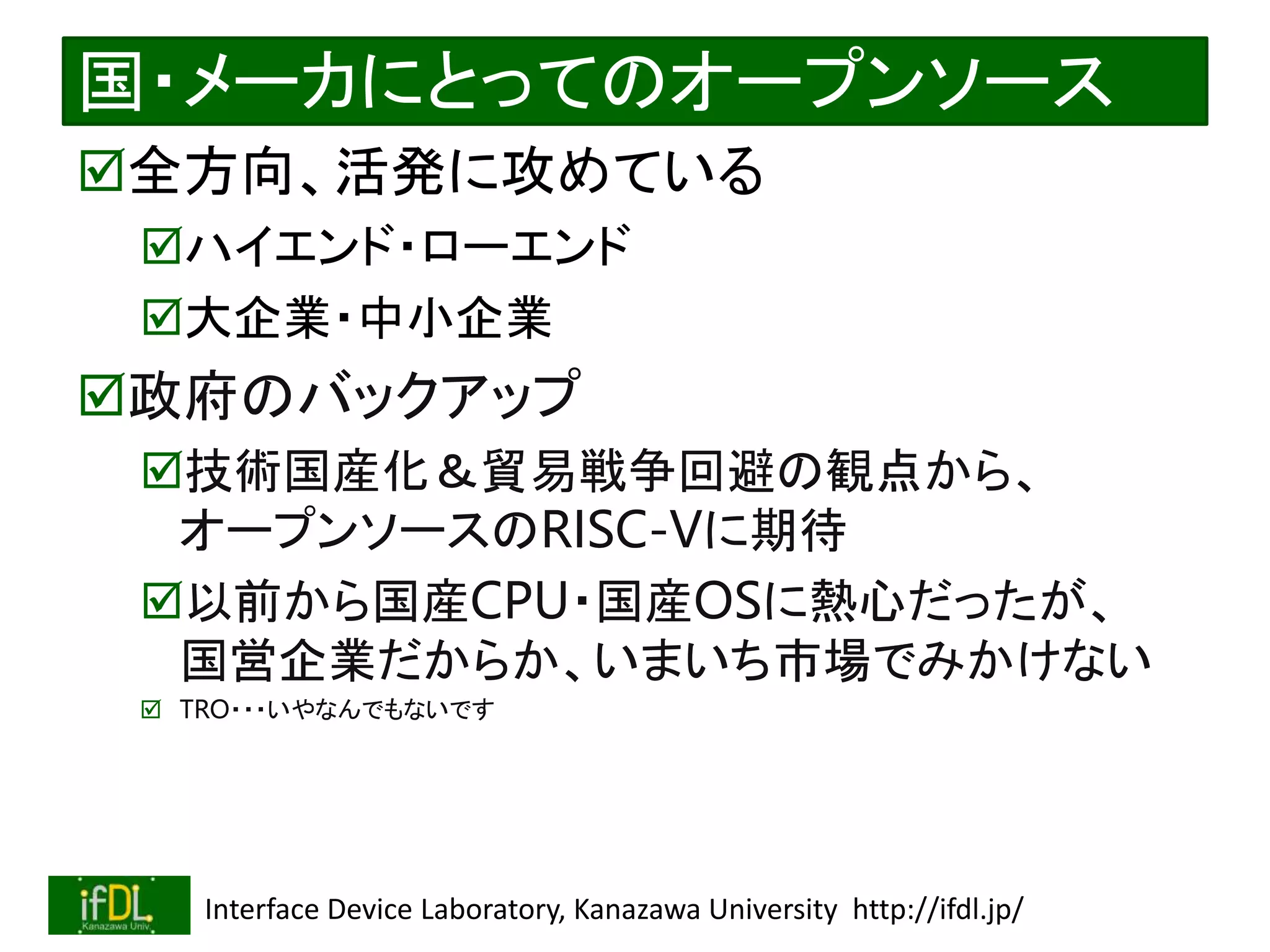 国・メーカにとってのオープンソース

☑全方向、活発に攻めている

☑ハイエンド・ローエンド

☑大企業・中小企業

☑政府のバックアップ

☑技術国産化＆貿易戦争回避の観点から、オープンソースのRISC-Vに期待

☑以前から国産CPU・国産OSに熱心だったが、国営企業だからか、いまいち市場でみかけない

☑ TRO・・・いやなんでもないです

ifDL Kanazawa Univ.

Interface Device Laboratory, Kanazawa University http://ifdl.jp/